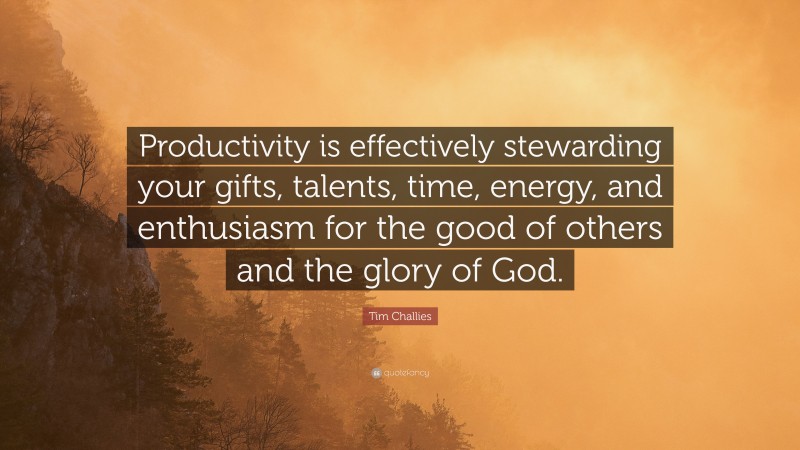 Productivity is effectively stewarding your gifts, talents, time, energy, and enthusiasm for the good of others and the glory of God.

Tim Challies

quotefancy